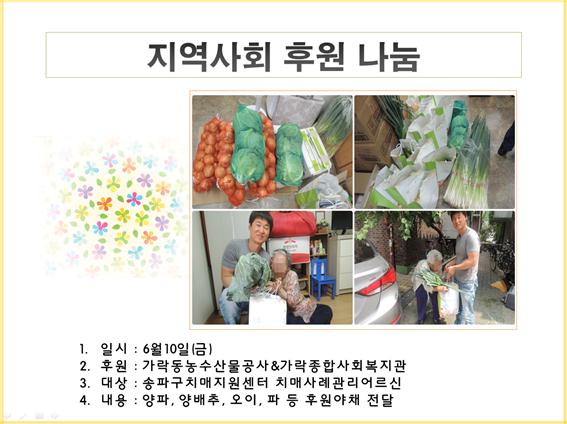 지역사회 후원 나눔

1. 일시 : 6월10일(금)
2. 후원 : 가락동농수산물공사&가락종합사회복지관
3. 대상 : 송파구치매지원센터 치매사례관리어르신
4. 내용 : 양파, 양배추, 오이, 파 등 후원야채 전달